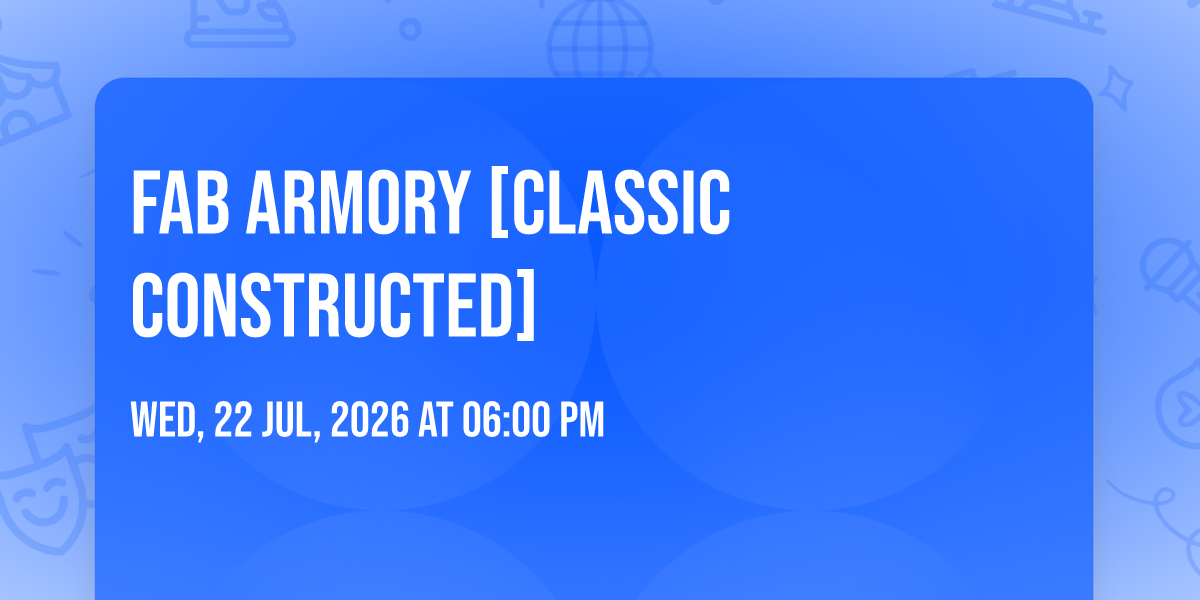 FAB ARMORY [CLASSIC CONSTRUCTED]

WED, 22 JUL, 2026 AT 06:00 PM